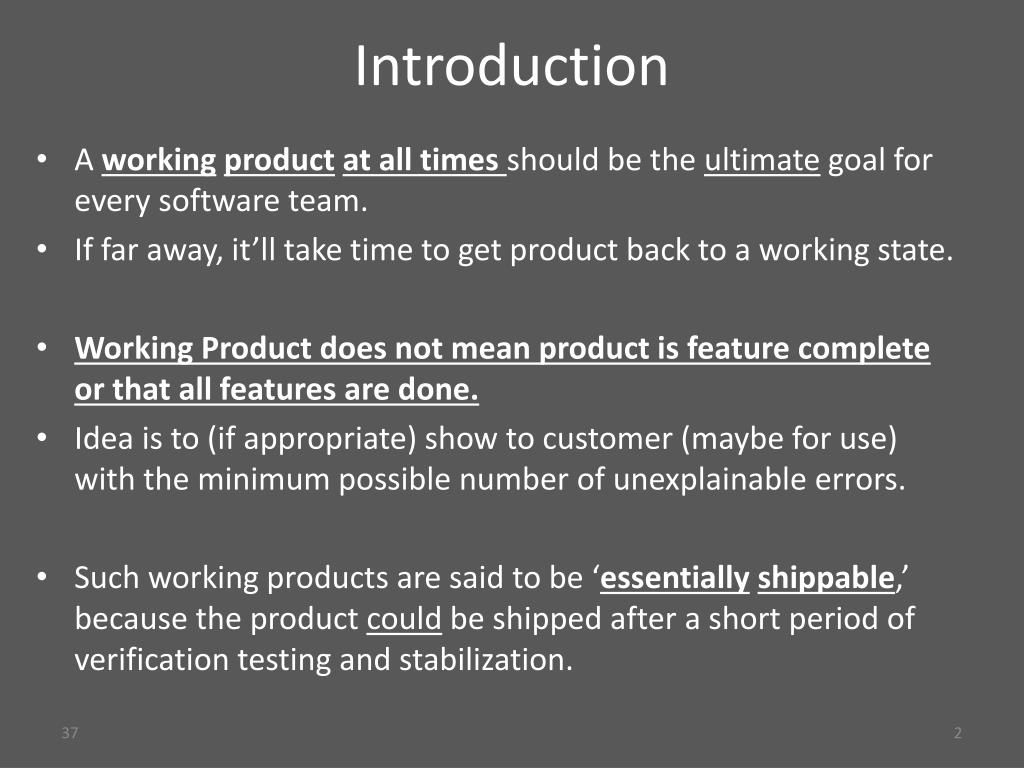 Introduction

• A working product at all times should be the ultimate goal for every software team.
• If far away, it'll take time to get product back to a working state.

• Working Product does not mean product is feature complete or that all features are done.
• Idea is to (if appropriate) show to customer (maybe for use) with the minimum possible number of unexplainable errors.

• Such working products are said to be 'essentially shippable,' because the product could be shipped after a short period of verification testing and stabilization.

37

2